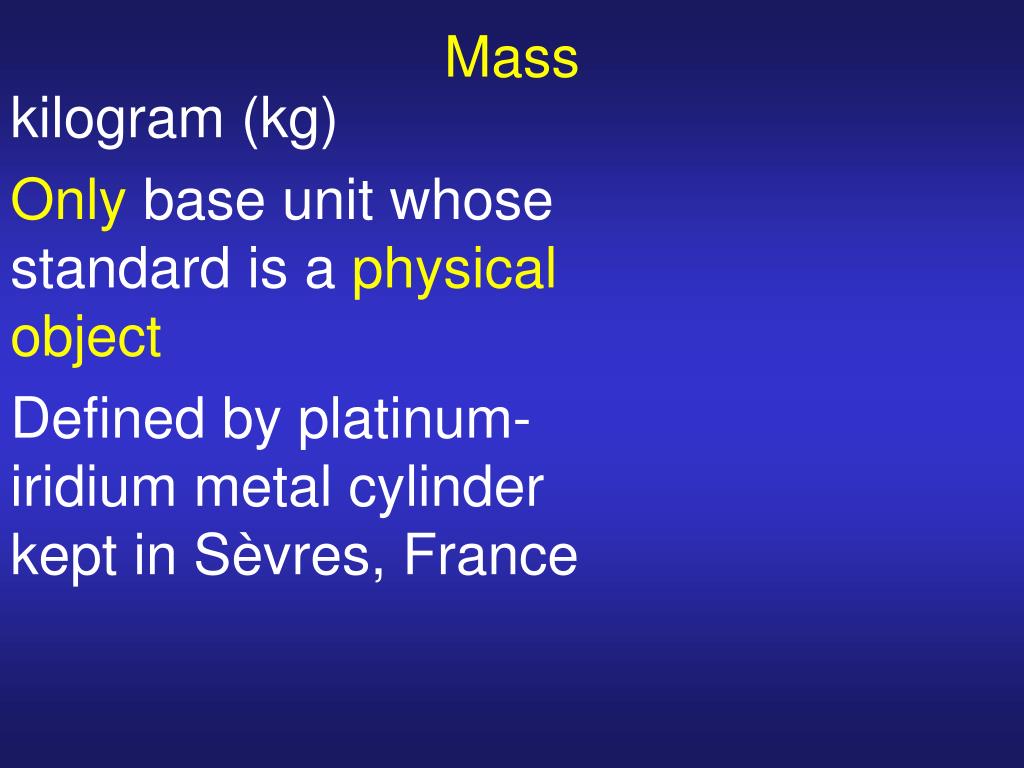 Mass

kilogram (kg)

Only base unit whose standard is a physical object

Defined by platinum-iridium metal cylinder kept in Sèvres, France